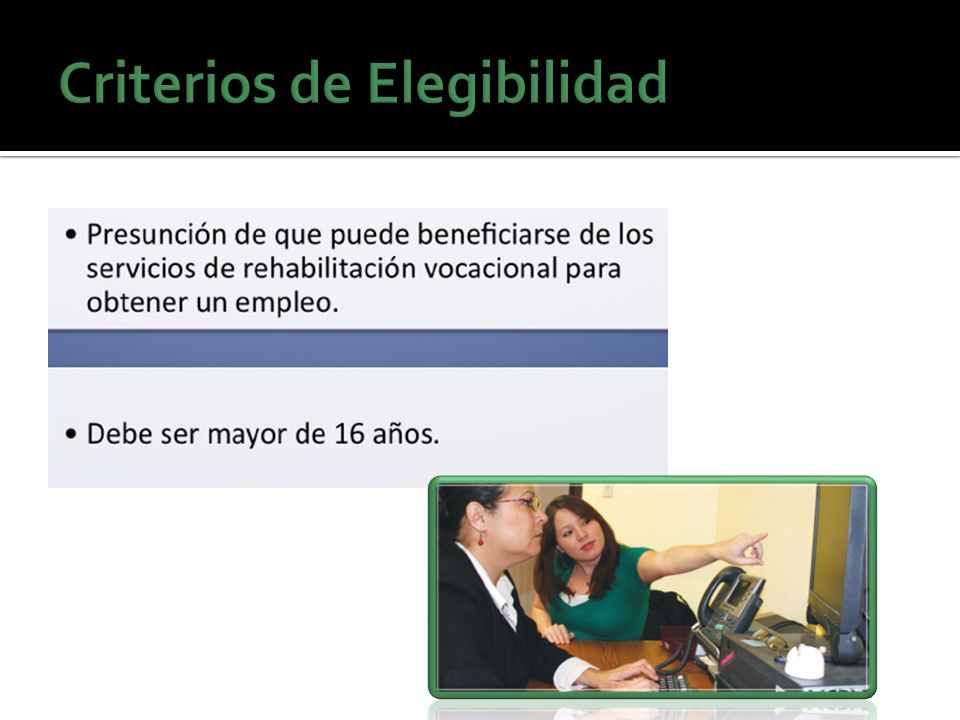 Criterios de Elegibilidad

• Presunción de que puede beneficiarse de los servicios de rehabilitación vocacional para obtener un empleo.

• Debe ser mayor de 16 años.